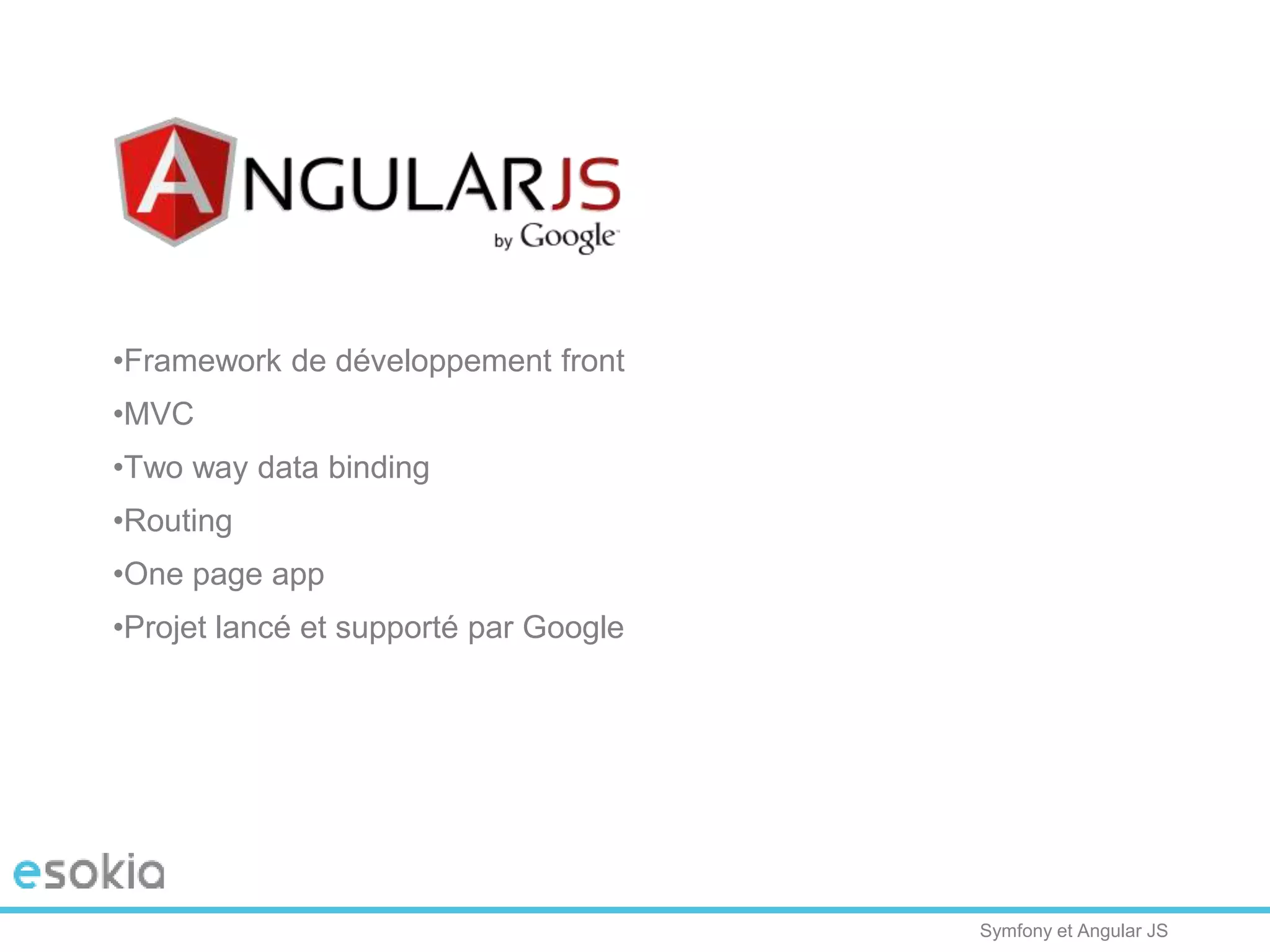 ANGULARJS
by Google

•Framework de développement front
•MVC
•Two way data binding
•Routing
•One page app
•Projet lancé et supporté par Google

esokia

Symfony et Angular JS